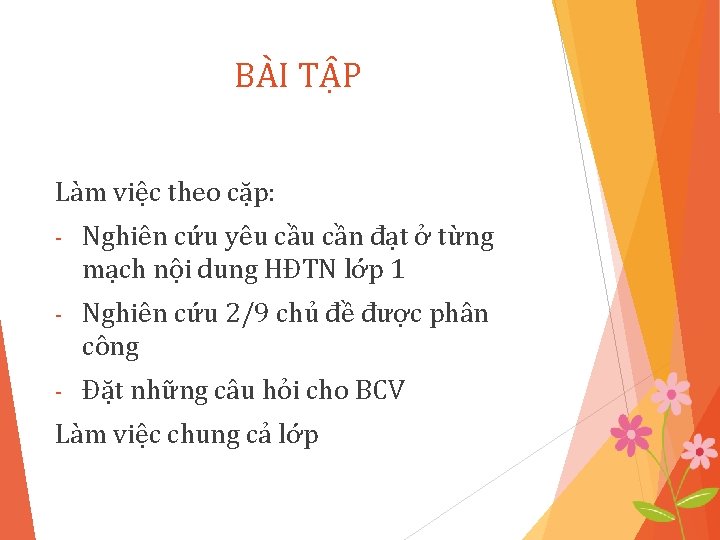 BÀI TẬP

Làm việc theo cặp:

- Nghiên cứu yêu cầu cần đạt ở từng mạch nội dung HĐTN lớp 1

- Nghiên cứu 2/9 chủ đề được phân công

- Đặt những câu hỏi cho BCV

Làm việc chung cả lớp